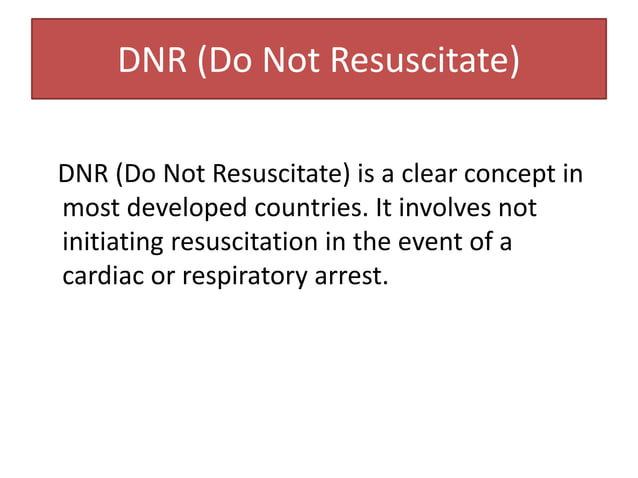 DNR (Do Not Resuscitate)

DNR (Do Not Resuscitate) is a clear concept in most developed countries. It involves not initiating resuscitation in the event of a cardiac or respiratory arrest.